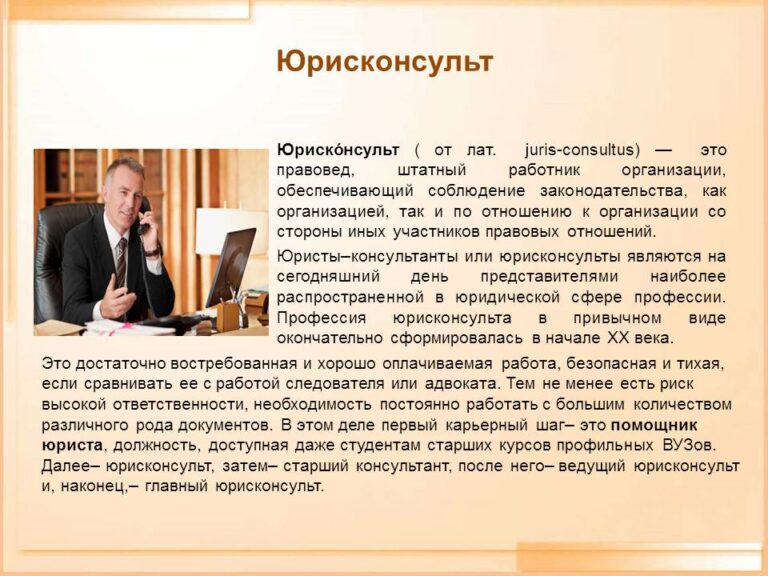 Юрисконсульт

Юриско́нсульт ( от лат. juris-consultus) — это правовед, штатный работник организации, обеспечивающий соблюдение законодательства, как организацией, так и по отношению к организации со стороны иных участников правовых отношений.

Юристы–консультанты или юрисконсульты являются на сегодняшний день представителями наиболее распространенной в юридической сфере профессии. Профессия юрисконсульта в привычном виде окончательно сформировалась в начале XX века.

Это достаточно востребованная и хорошо оплачиваемая работа, безопасная и тихая, если сравнивать ее с работой следователя или адвоката. Тем не менее есть риск высокой ответственности, необходимость постоянно работать с большим количеством различного рода документов. В этом деле первый карьерный шаг– это помощник юриста, должность, доступная даже студентам старших курсов профильных ВУЗов. Далее– юрисконсульт, затем– старший консультант, после него– ведущий юрисконсульт и, наконец,– главный юрисконсульт.